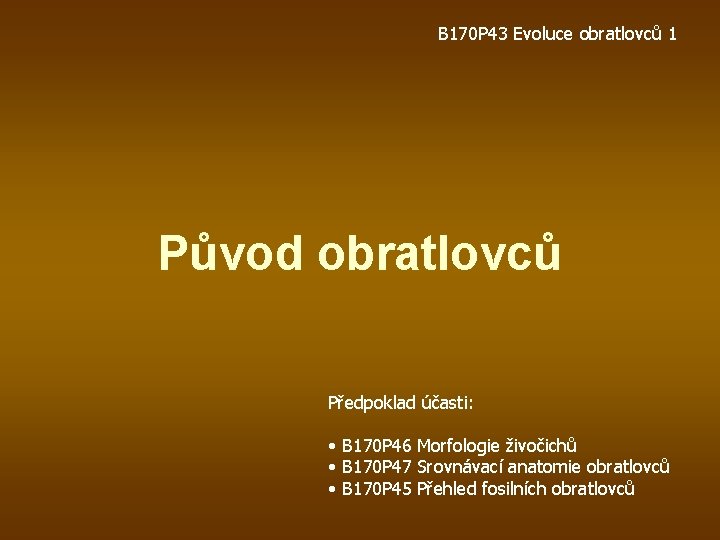 B170P43 Evoluce obratlovců 1

Původ obratlovců

Předpoklad účasti:

• B170P46 Morfologie živočichů
• B170P47 Srovnávací anatomie obratlovců
• B170P45 Přehled fosilních obratlovců